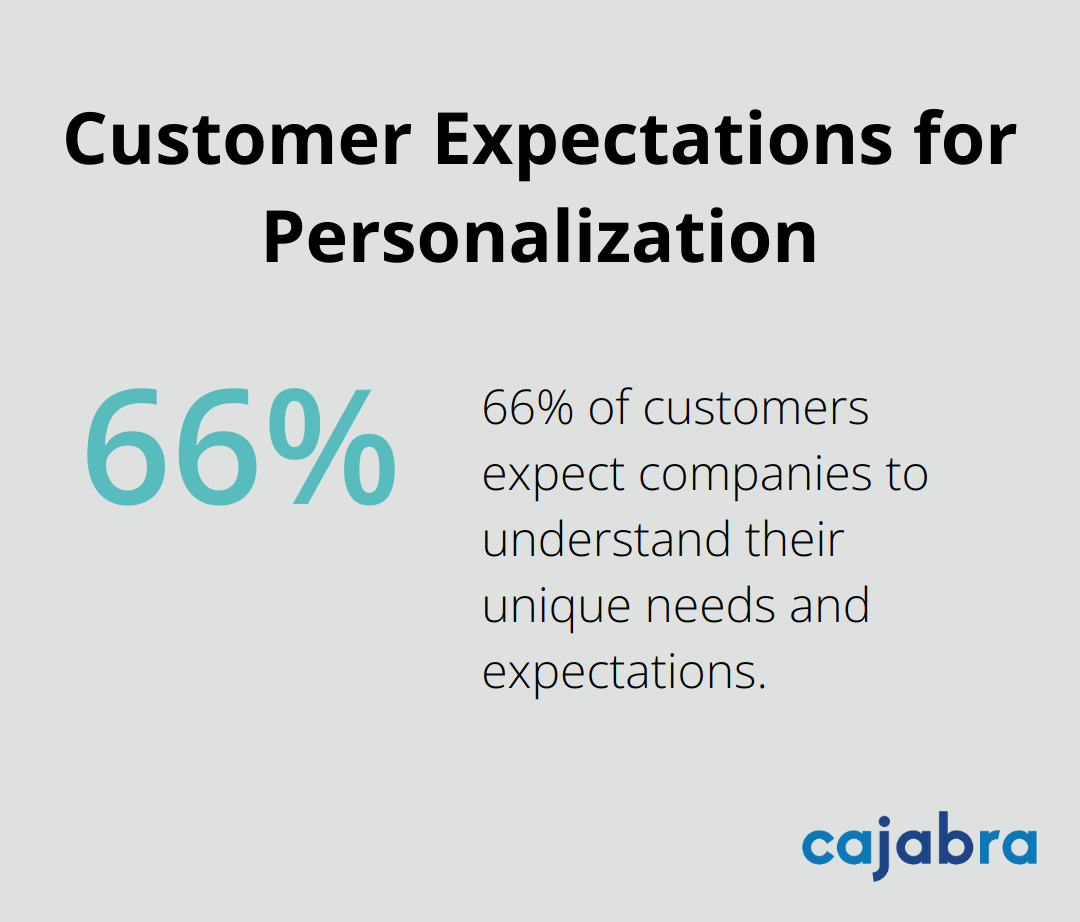 Customer Expectations for Personalization

66%

66% of customers expect companies to understand their unique needs and expectations.

cajabra